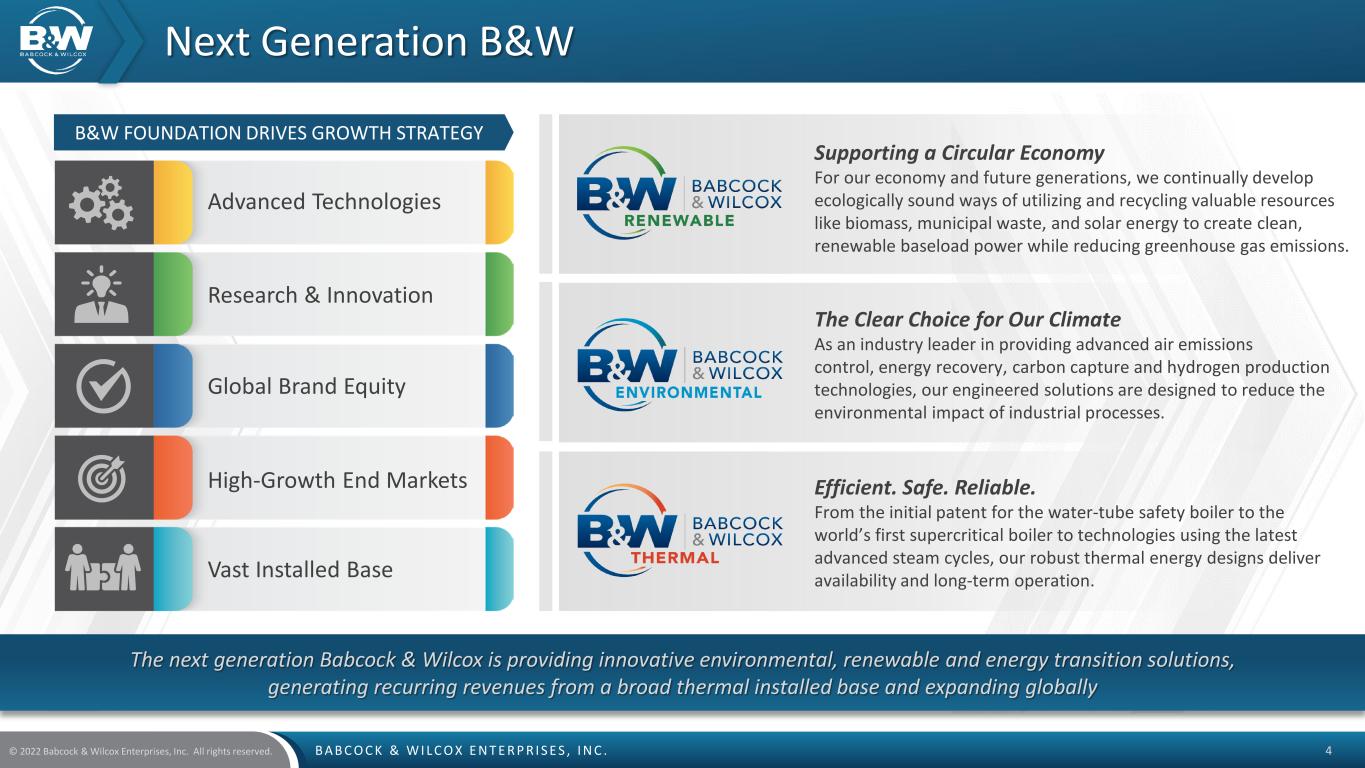 B&W
BABCOCK & WILCOX

Next Generation B&W

B&W FOUNDATION DRIVES GROWTH STRATEGY

Advanced Technologies

Research & Innovation

Global Brand Equity

High-Growth End Markets

Vast Installed Base

B&W BABCOCK & WILCOX RENEWABLE

Supporting a Circular Economy
For our economy and future generations, we continually develop ecologically sound ways of utilizing and recycling valuable resources like biomass, municipal waste, and solar energy to create clean, renewable baseload power while reducing greenhouse gas emissions.

B&W BABCOCK & WILCOX ENVIRONMENTAL

The Clear Choice for Our Climate
As an industry leader in providing advanced air emissions control, energy recovery, carbon capture and hydrogen production technologies, our engineered solutions are designed to reduce the environmental impact of industrial processes.

B&W BABCOCK & WILCOX THERMAL

Efficient. Safe. Reliable.
From the initial patent for the water-tube safety boiler to the world's first supercritical boiler to technologies using the latest advanced steam cycles, our robust thermal energy designs deliver availability and long-term operation.

The next generation Babcock & Wilcox is providing innovative environmental, renewable and energy transition solutions, generating recurring revenues from a broad thermal installed base and expanding globally

© 2022 Babcock & Wilcox Enterprises, Inc. All rights reserved.

BABCOCK & WILCOX ENTERPRISES, INC.

4